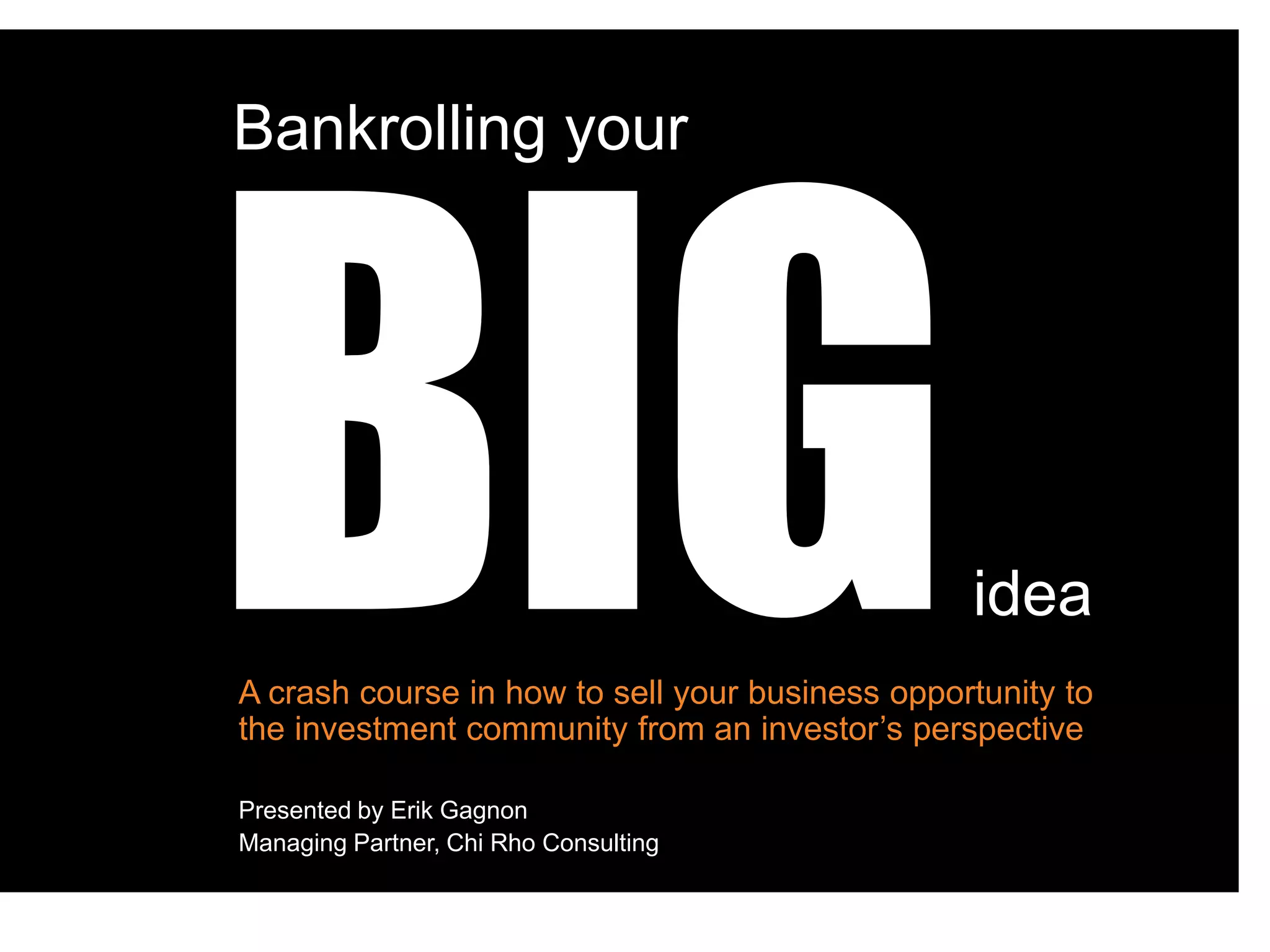 Bankrolling your

BIG idea

A crash course in how to sell your business opportunity to the investment community from an investor's perspective

Presented by Erik Gagnon
Managing Partner, Chi Rho Consulting